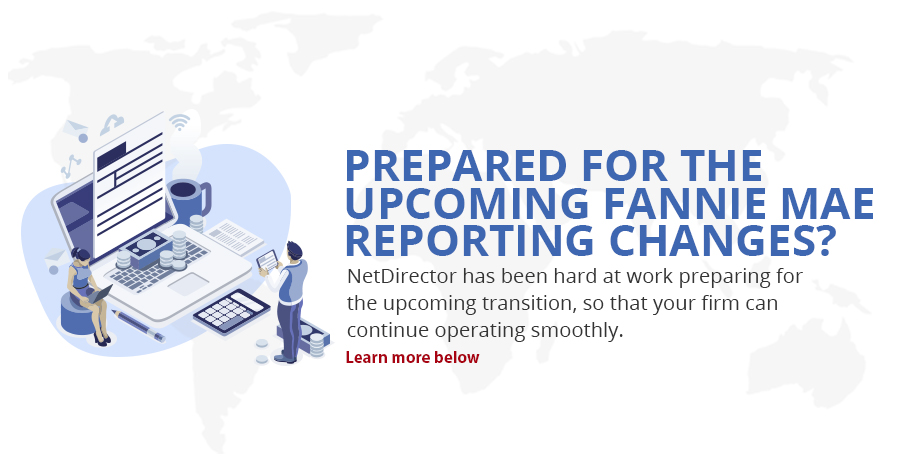 PREPARED FOR THE UPCOMING FANNIE MAE REPORTING CHANGES?

NetDirector has been hard at work preparing for the upcoming transition, so that your firm can continue operating smoothly.

Learn more below